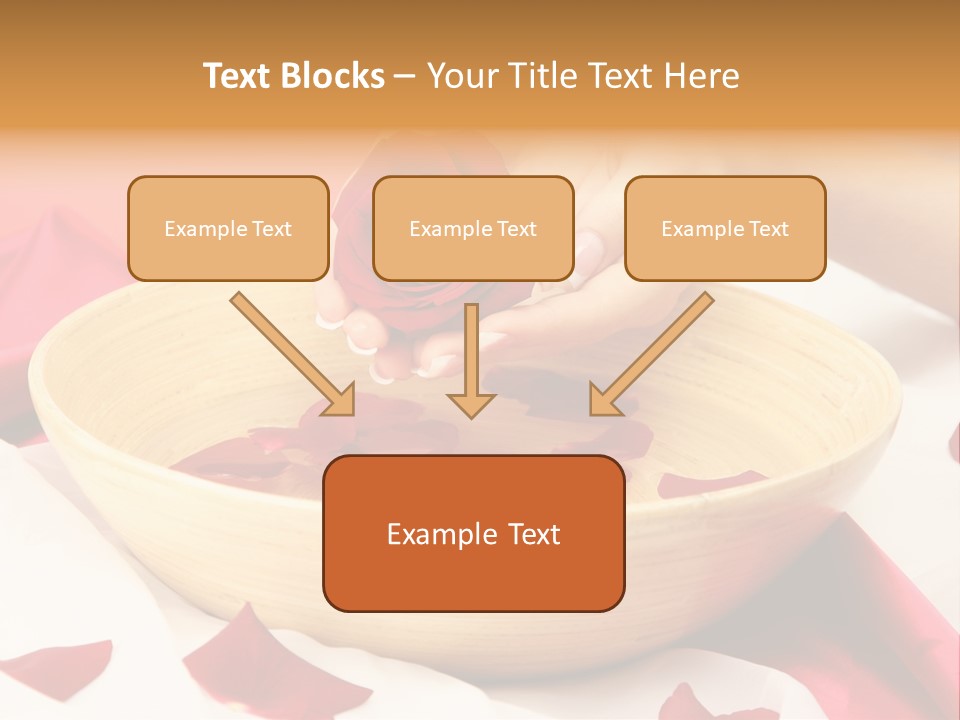 Text Blocks – Your Title Text Here

Example Text

Example Text

Example Text

Example Text